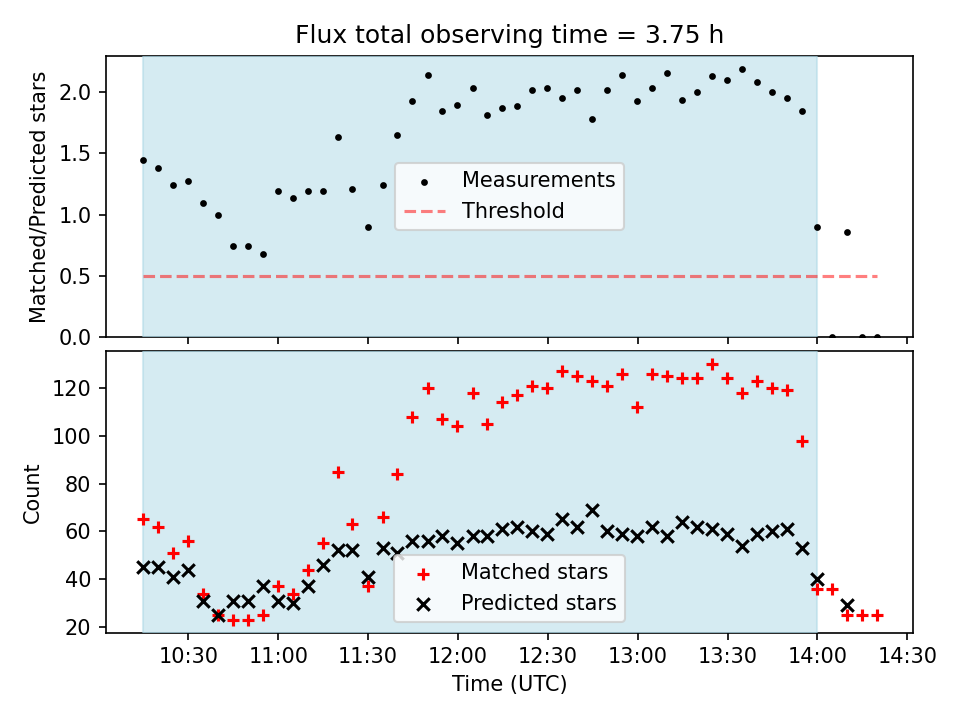 Flux total observing time = 3.75 h

Matched/Predicted stars

2.0
1.5
1.0
0.5
0.0

Measurements
Threshold

Count

120
100
80
60
40
20

Matched stars
Predicted stars

10:30 11:00 11:30 12:00 12:30 13:00 13:30 14:00 14:30

Time (UTC)